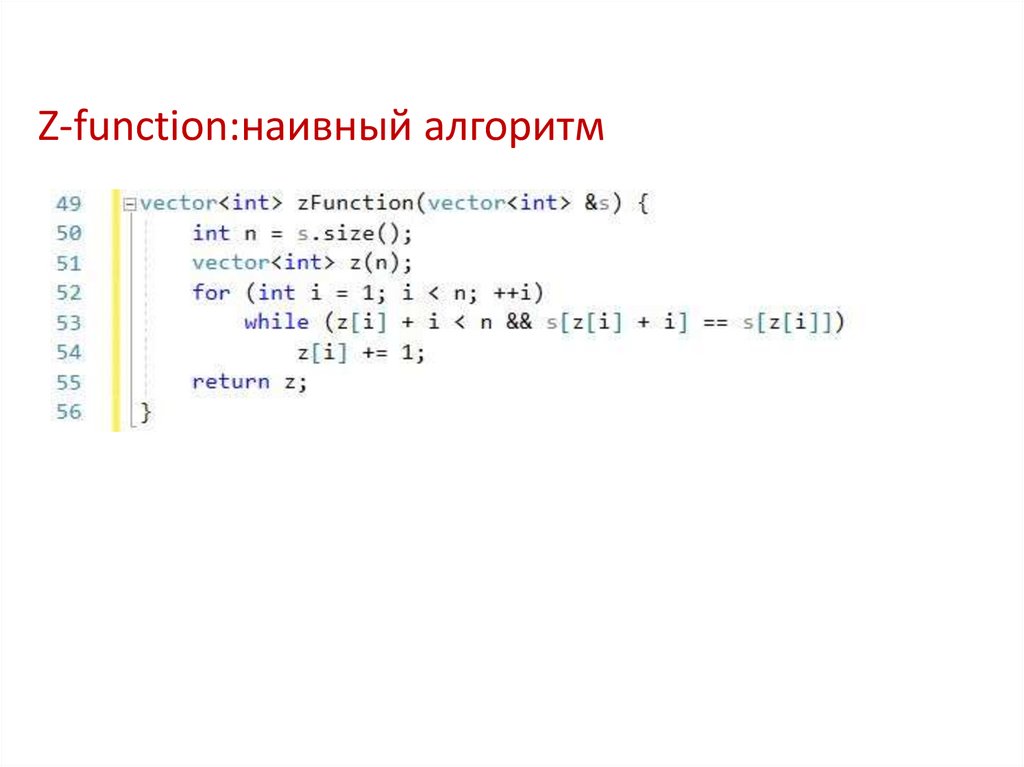 Z-function:наивный алгоритм

49 vector<int> zFunction(vector<int> &s) {
50     int n = s.size();
51     vector<int> z(n);
52     for (int i = 1; i < n; ++i)
53         while (z[i] + i < n && s[z[i] + i] == s[z[i]])
54             z[i] += 1;
55     return z;
56 }